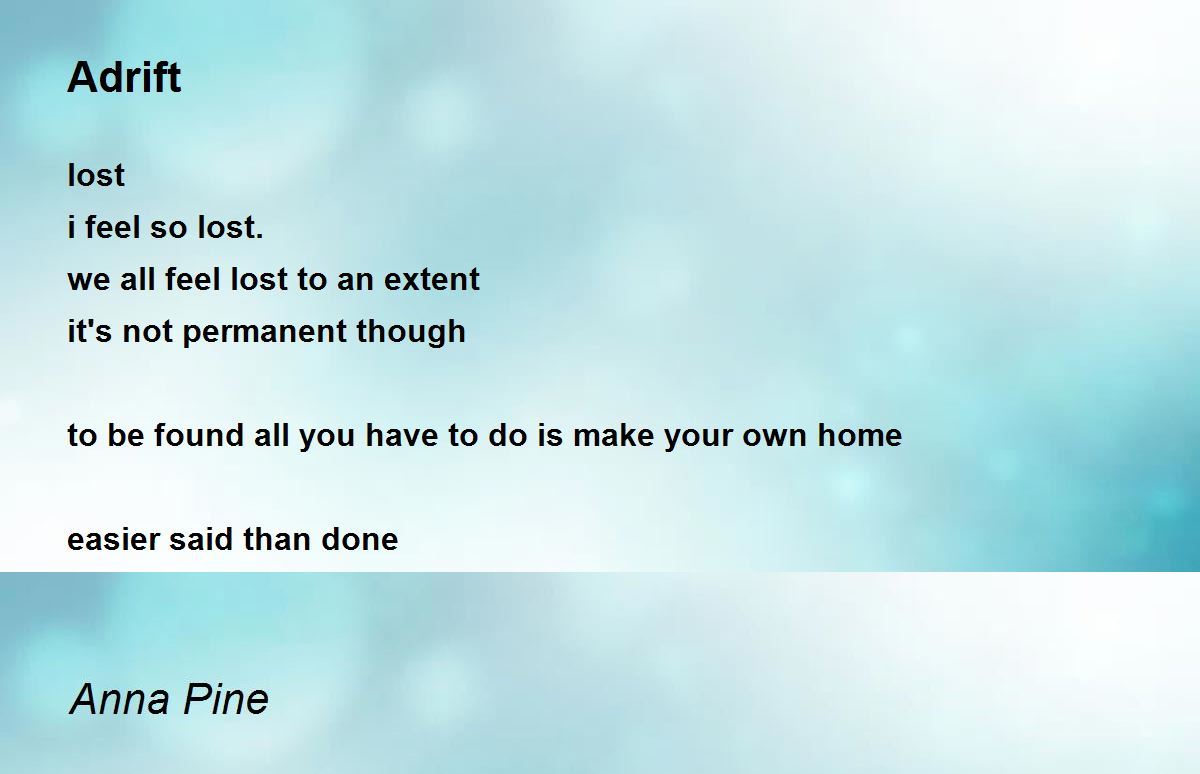 Adrift

lost
i feel so lost.
we all feel lost to an extent
it's not permanent though

to be found all you have to do is make your own home

easier said than done

Anna Pine